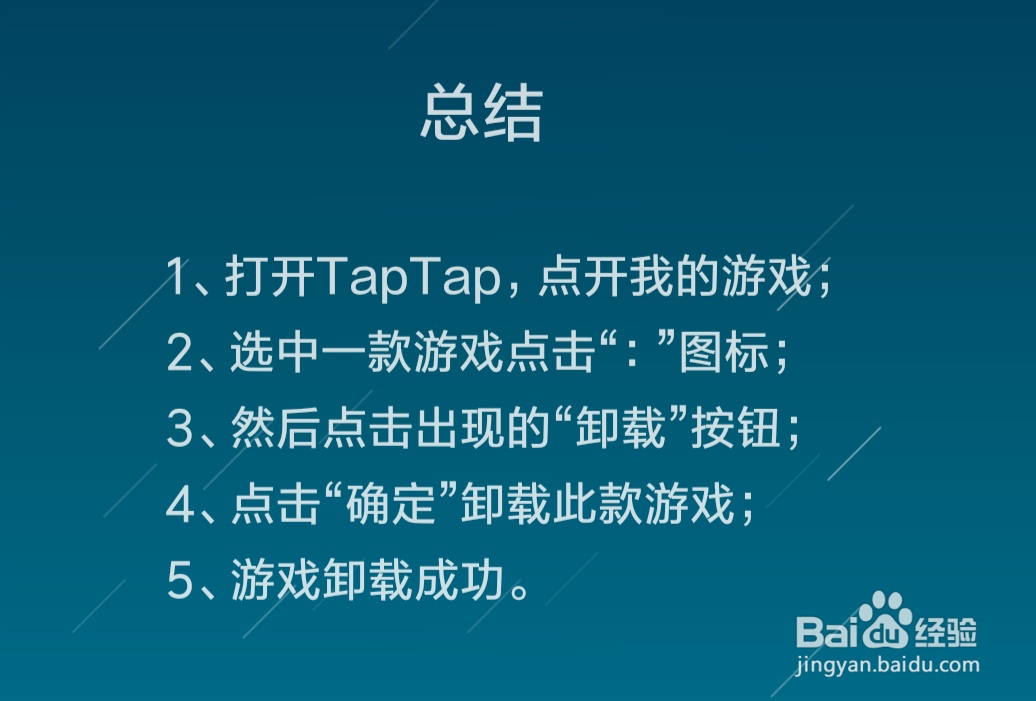 总结

1、打开TapTap，点开我的游戏；
2、选中一款游戏点击“：”图标；
3、然后点击出现的“卸载”按钮；
4、点击“确定”卸载此款游戏；
5、游戏卸载成功。

Baidu经验
jingyan.baidu.com